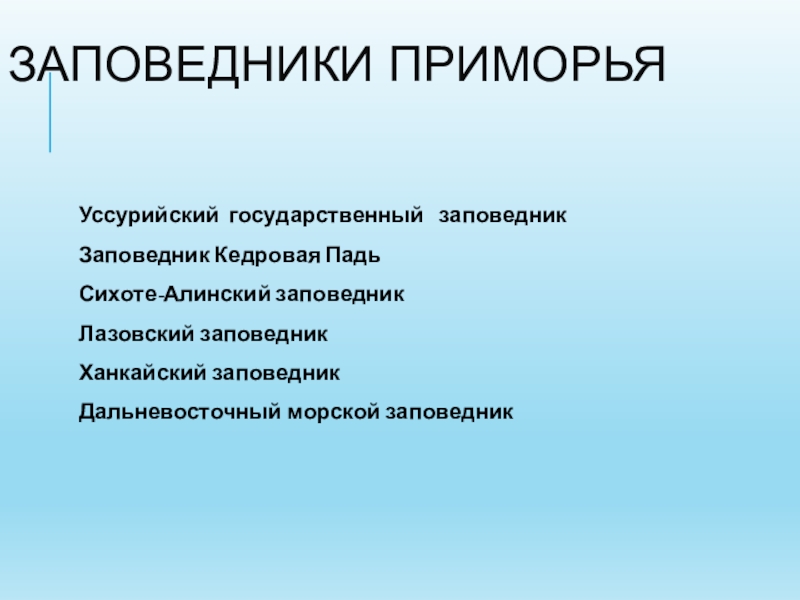 ЗАПОВЕДНИКИ ПРИМОРЬЯ

Уссурийский государственный заповедник

Заповедник Кедровая Падь

Сихоте-Алинский заповедник

Лазовский заповедник

Ханкайский заповедник

Дальневосточный морской заповедник